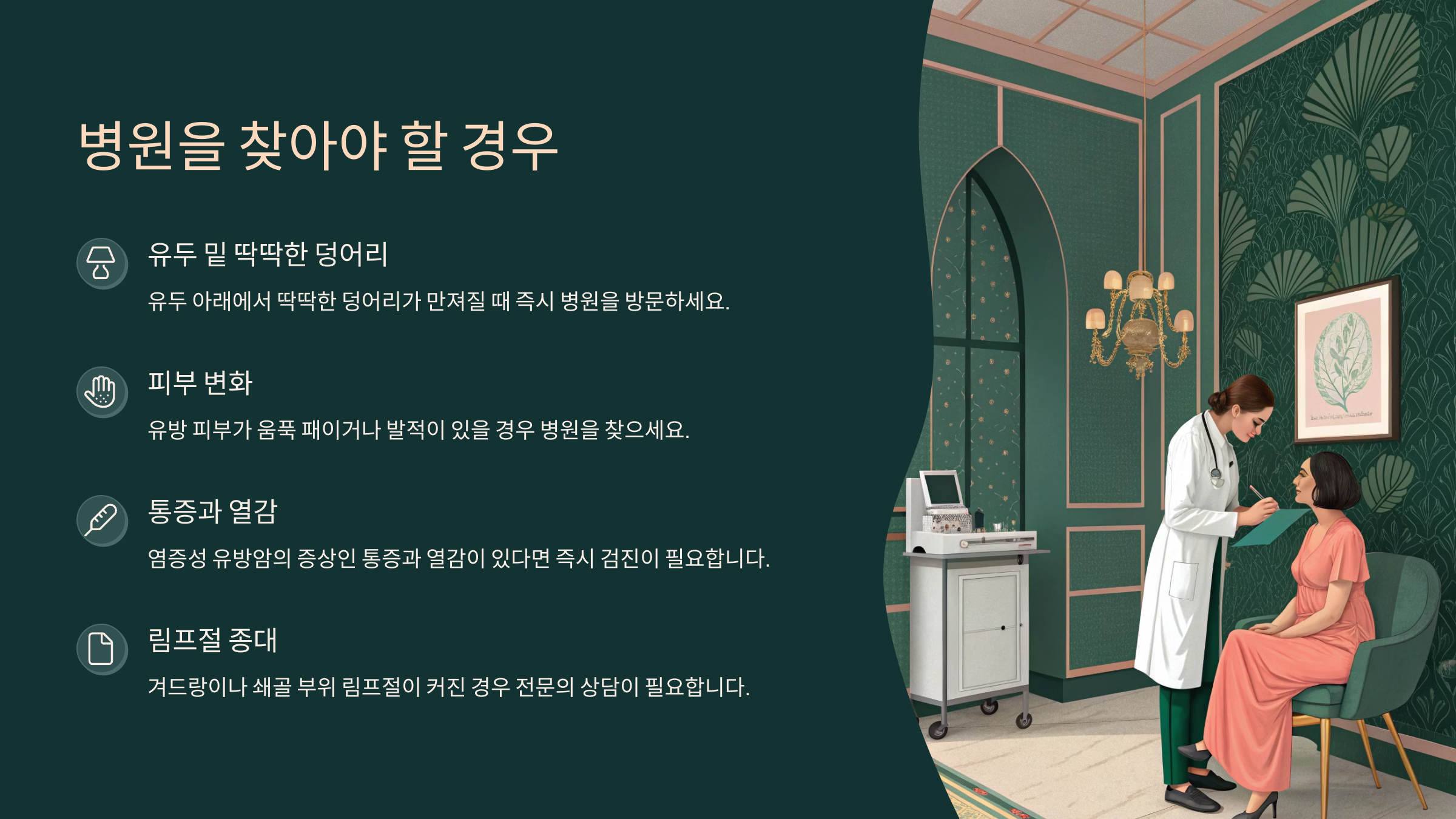 병원을 찾아야 할 경우

유두 밑 딱딱한 덩어리

유두 아래에서 딱딱한 덩어리가 만져질 때 즉시 병원을 방문하세요.

피부 변화

유방 피부가 움푹 패이거나 발적이 있을 경우 병원을 찾으세요.

통증과 열감

염증성 유방암의 증상인 통증과 열감이 있다면 즉시 검진이 필요합니다.

림프절 종대

겨드랑이나 쇄골 부위 림프절이 커진 경우 전문의 상담이 필요합니다.